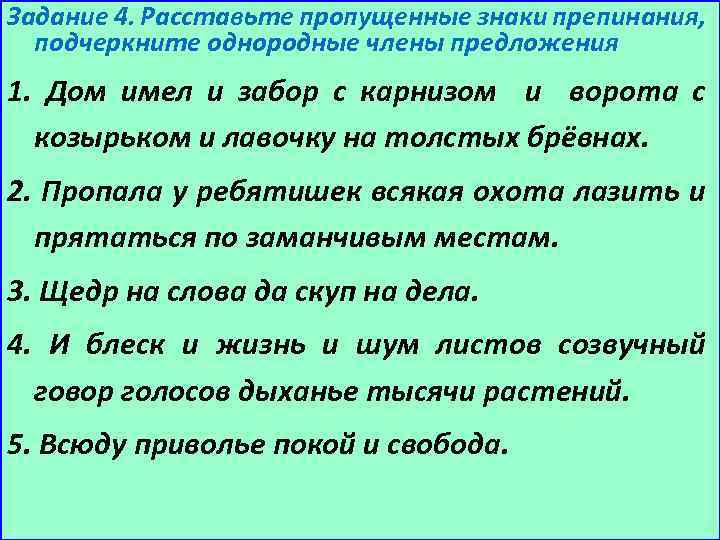 Задание 4. Расставьте пропущенные знаки препинания, подчеркните однородные члены предложения

1. Дом имел и забор с карнизом и ворота с козырьком и лавочку на толстых брёвнах.

2. Пропала у ребятишек всякая охота лазить и прятаться по заманчивым местам.

3. Щедр на слова да скуп на дела.

4. И блеск и жизнь и шум листов созвучный говор голосов дыханье тысячи растений.

5. Всюду приволье покой и свобода.